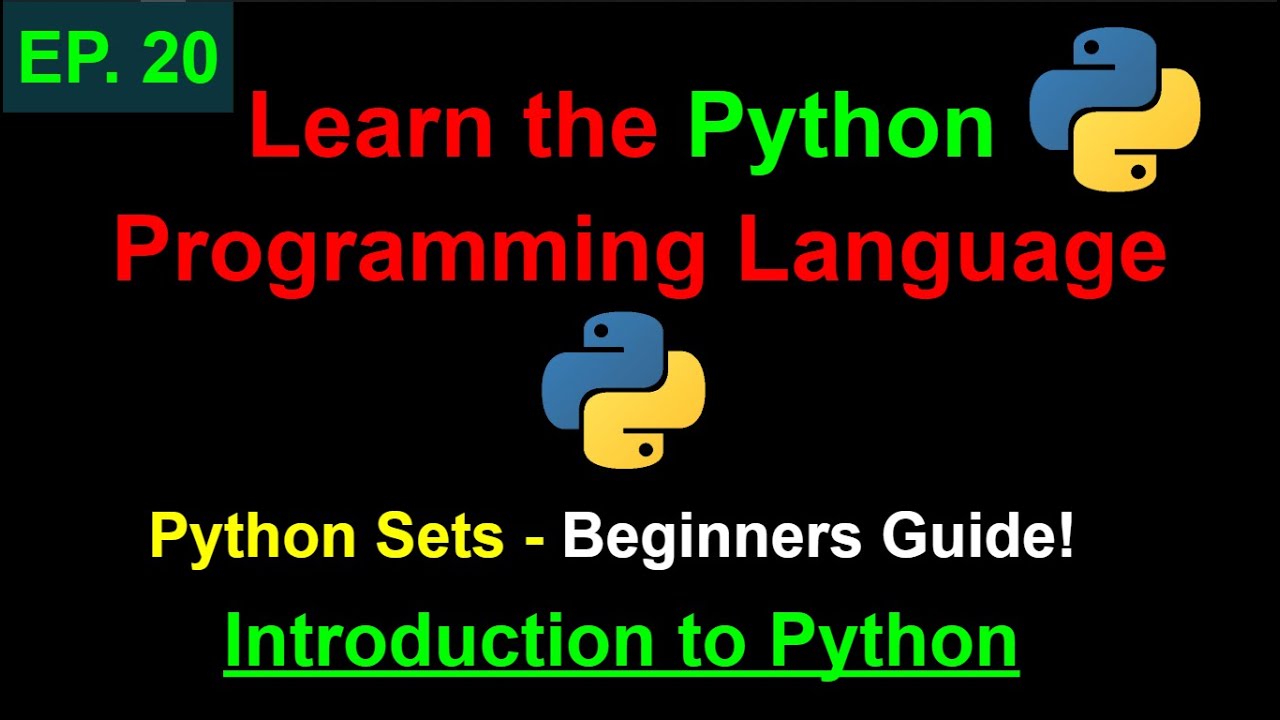 EP. 20

Learn the Python Programming Language

Python Sets - Beginners Guide!

Introduction to Python